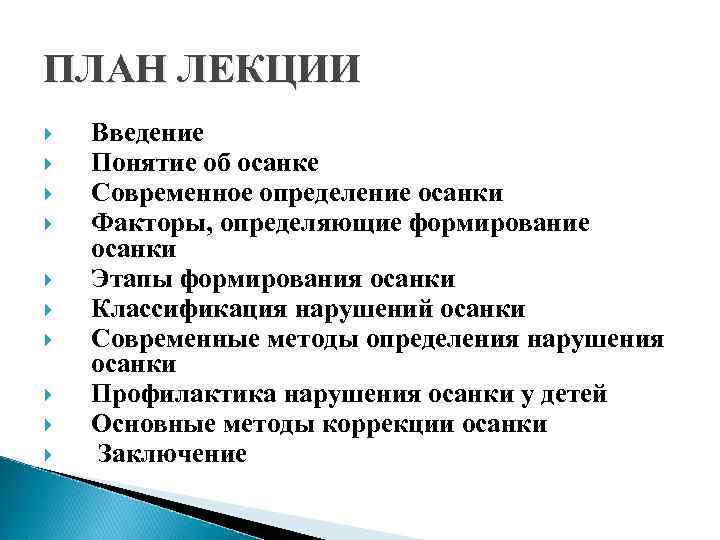 ПЛАН ЛЕКЦИИ

Введение
Понятие об осанке
Современное определение осанки
Факторы, определяющие формирование осанки
Этапы формирования осанки
Классификация нарушений осанки
Современные методы определения нарушения осанки
Профилактика нарушения осанки у детей
Основные методы коррекции осанки
Заключение